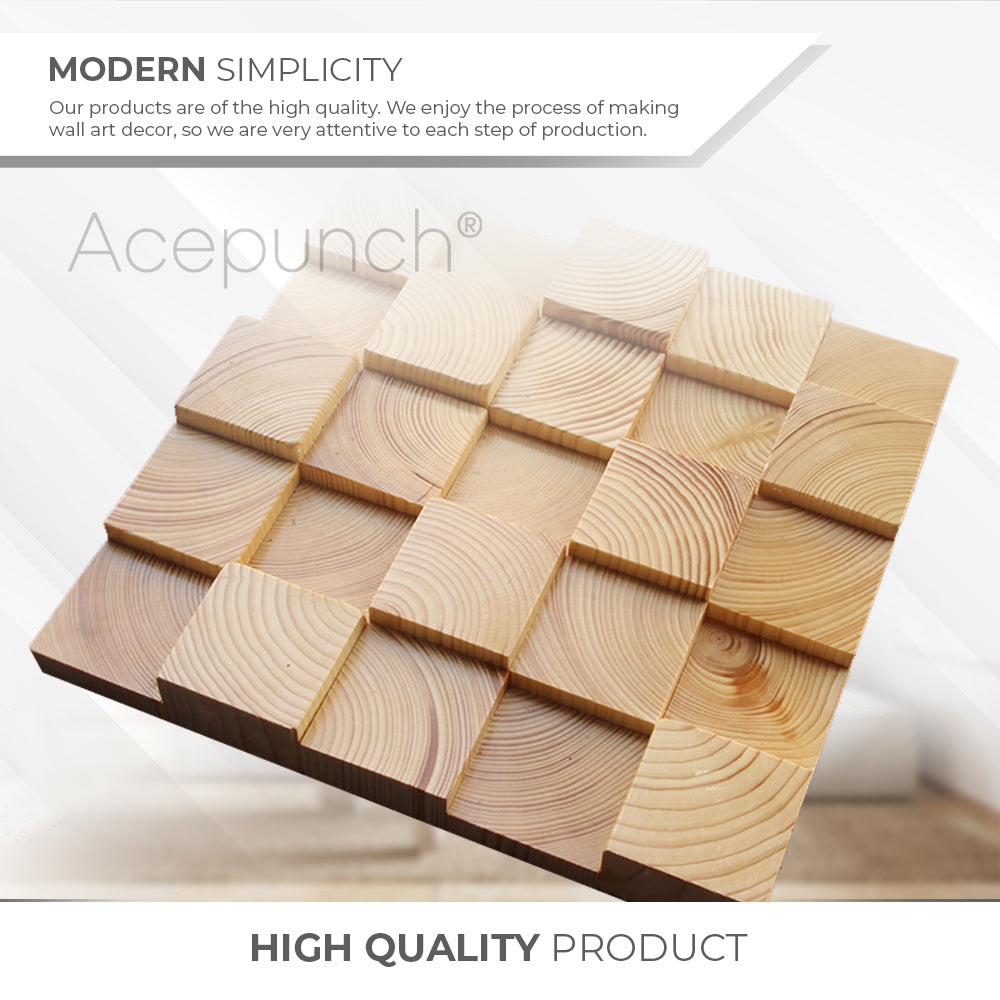 MODERN SIMPLICITY
Our products are of the high quality. We enjoy the process of making wall art decor, so we are very attentive to each step of production.

Acepunch®

HIGH QUALITY PRODUCT